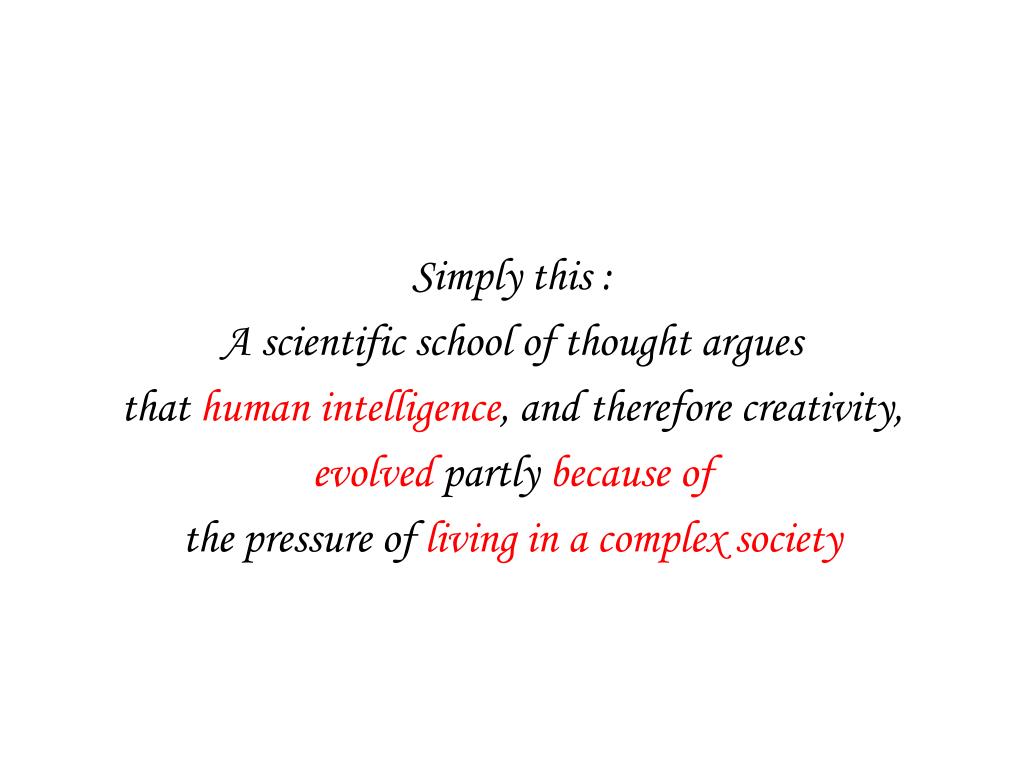 Simply this :
A scientific school of thought argues
that human intelligence, and therefore creativity,
evolved partly because of
the pressure of living in a complex society